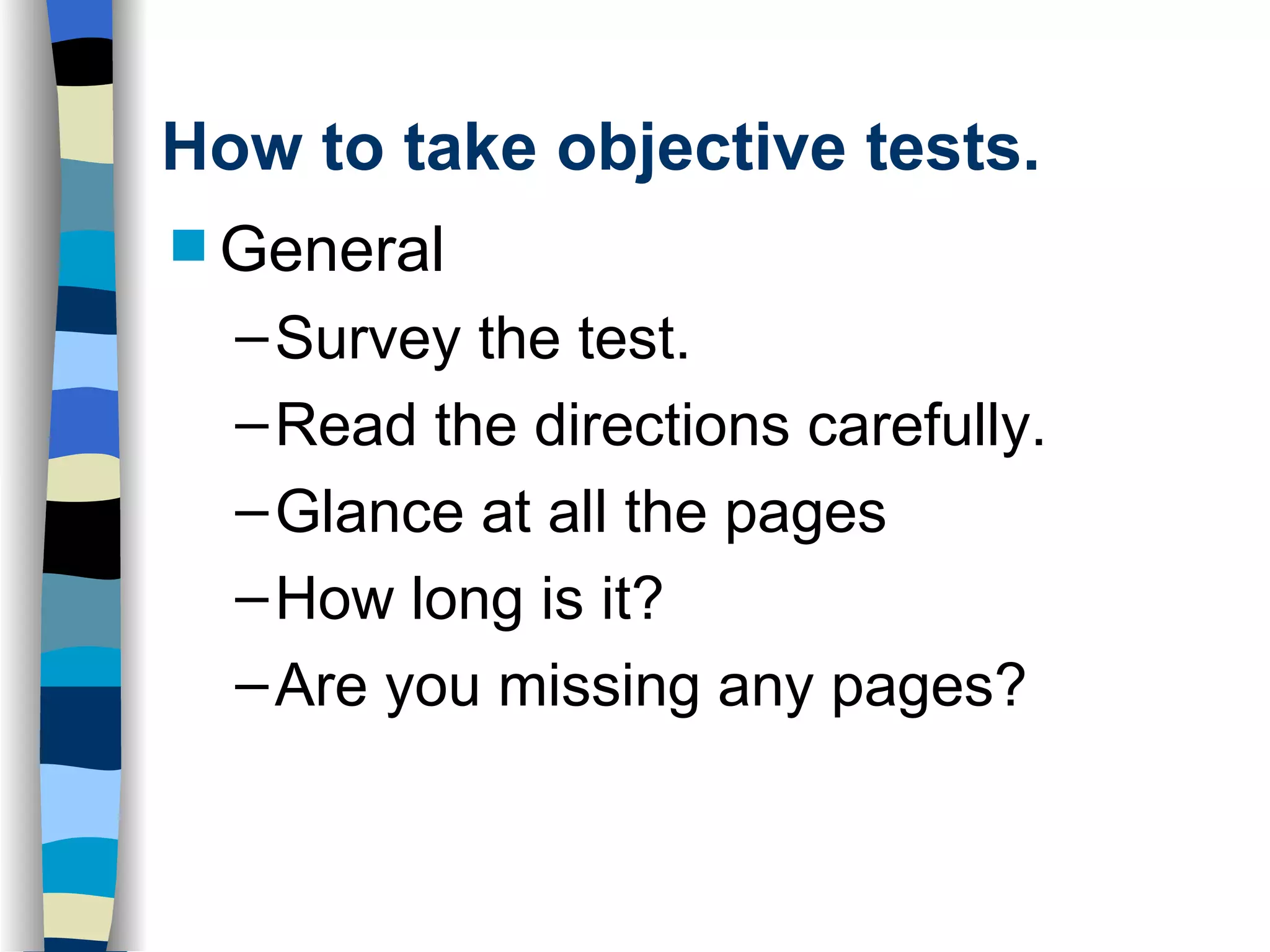 How to take objective tests.

General

– Survey the test.

– Read the directions carefully.

– Glance at all the pages

– How long is it?

– Are you missing any pages?